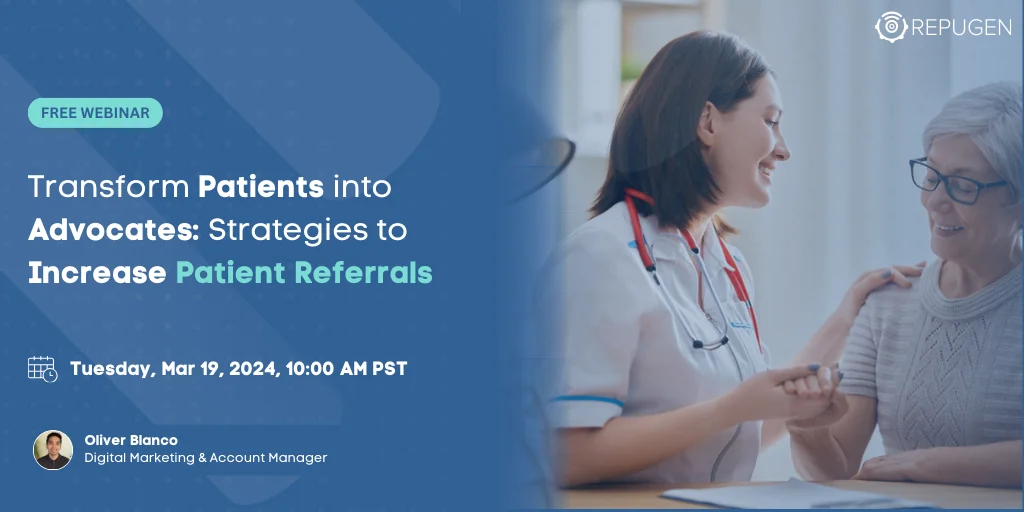 REPUGEN

FREE WEBINAR

Transform Patients into Advocates: Strategies to Increase Patient Referrals

Tuesday, Mar 19, 2024, 10:00 AM PST

Oliver Blanco
Digital Marketing & Account Manager